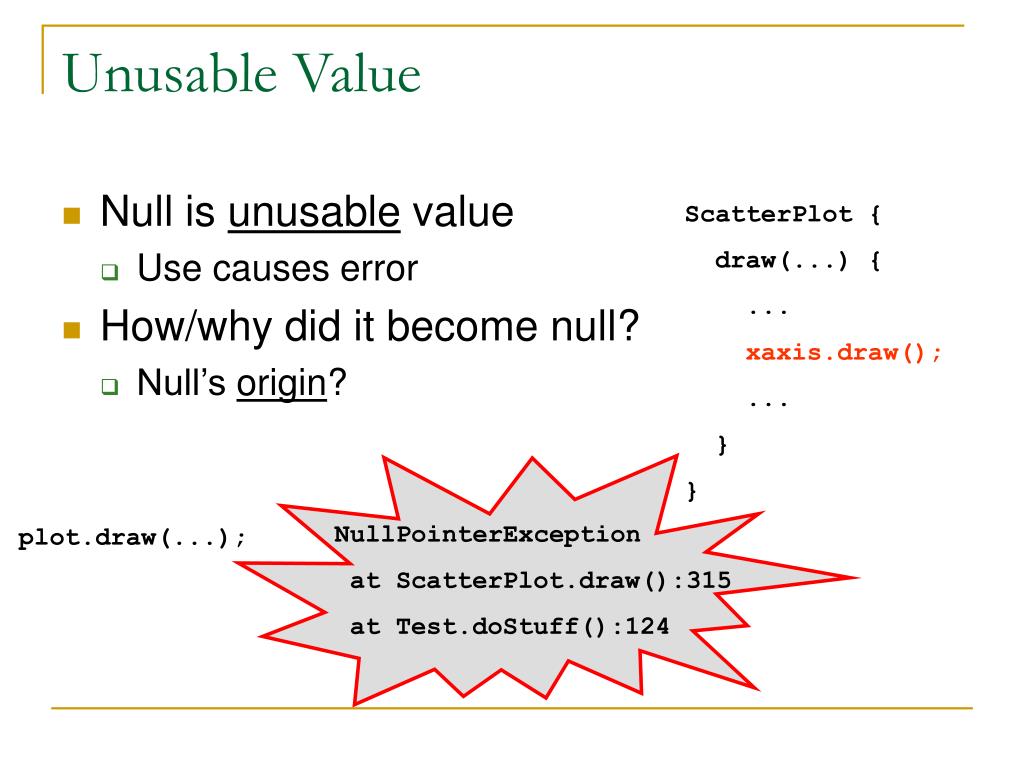 Unusable Value

Null is unusable value
Use causes error
How/why did it become null?
Null's origin?

ScatterPlot {
draw(...) {
...
xaxis.draw();
...
}
}

plot.draw(...);

NullPointerException
at ScatterPlot.draw():315
at Test.doStuff():124